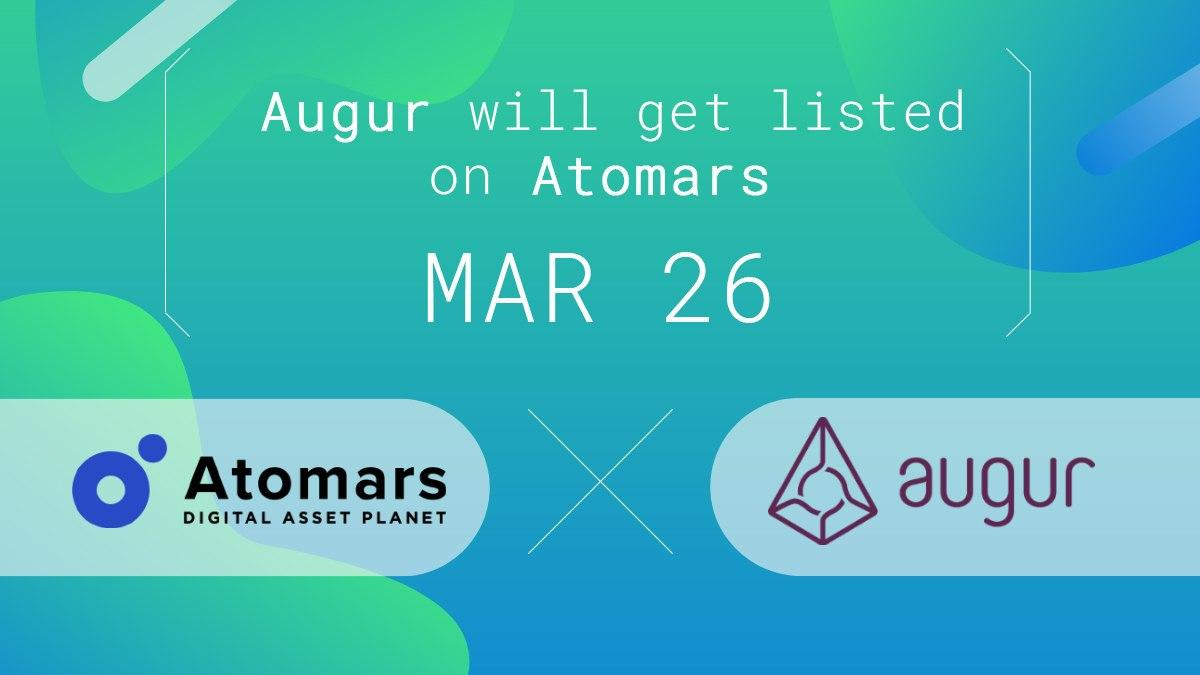 Augur will get listed on Atomars

MAR 26

Atomars
DIGITAL ASSET PLANET

augur